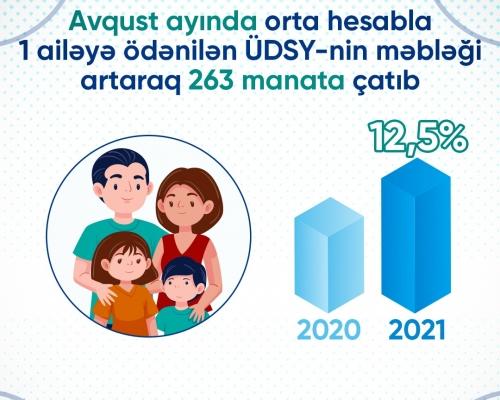 Avqust ayında orta hesabla 1 ailəyə ödənilən ÜDSY-nin məbləği artaraq 263 manata çatıb

12,5%

2020 2021